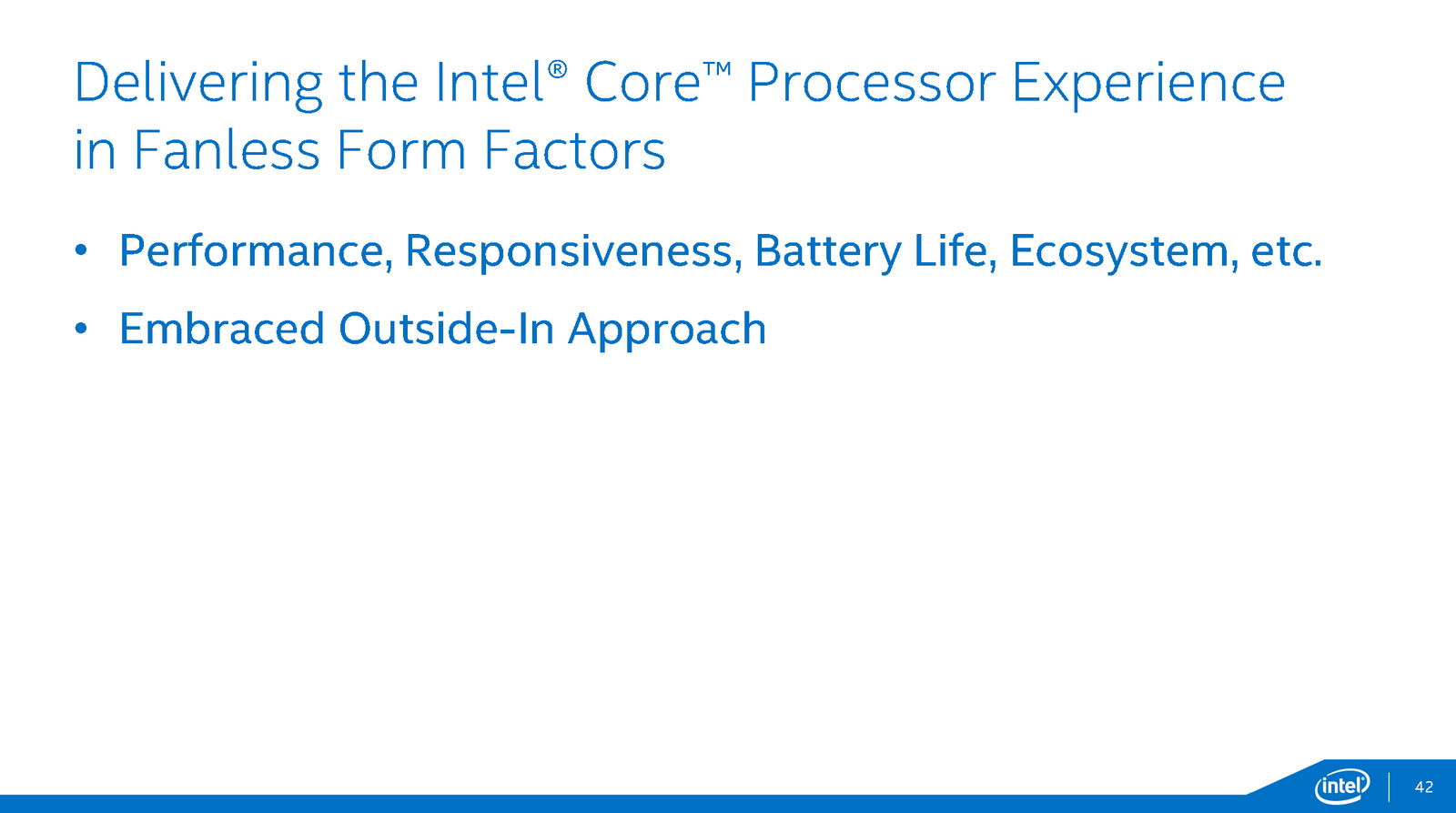 Delivering the Intel® Core™ Processor Experience in Fanless Form Factors

• Performance, Responsiveness, Battery Life, Ecosystem, etc.

• Embraced Outside-In Approach

intel

42